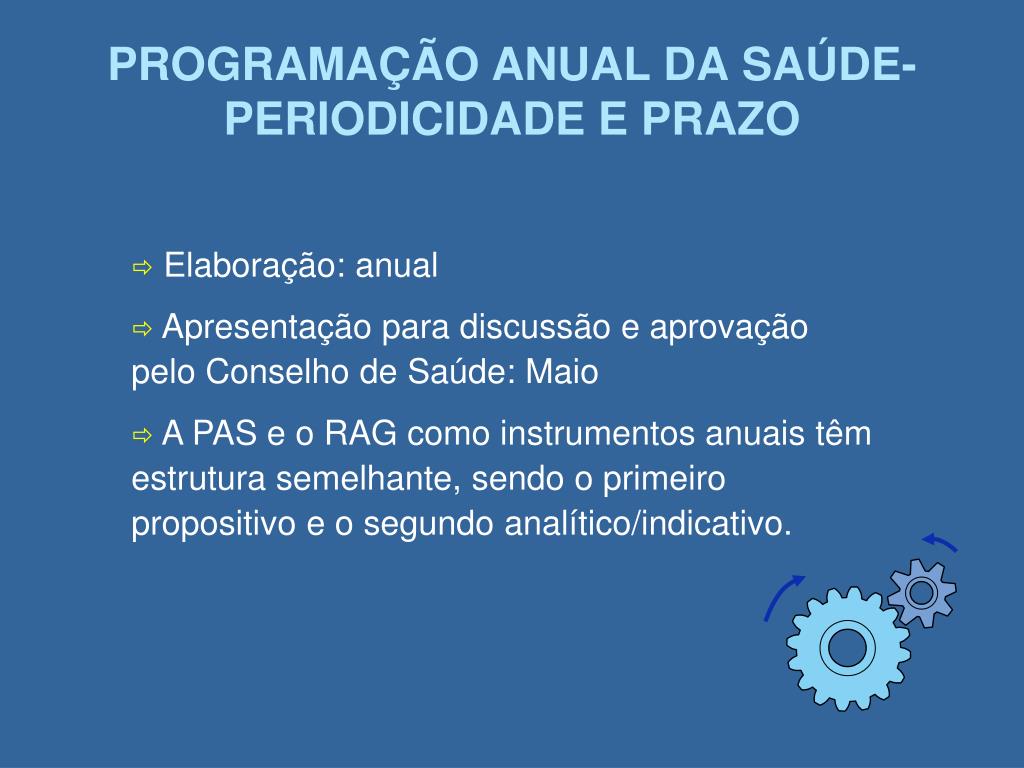 PROGRAMAÇÃO ANUAL DA SAÚDE-PERIODICIDADE E PRAZO

⇨ Elaboração: anual

⇨ Apresentação para discussão e aprovação pelo Conselho de Saúde: Maio

⇨ A PAS e o RAG como instrumentos anuais têm estrutura semelhante, sendo o primeiro propositivo e o segundo analítico/indicativo.